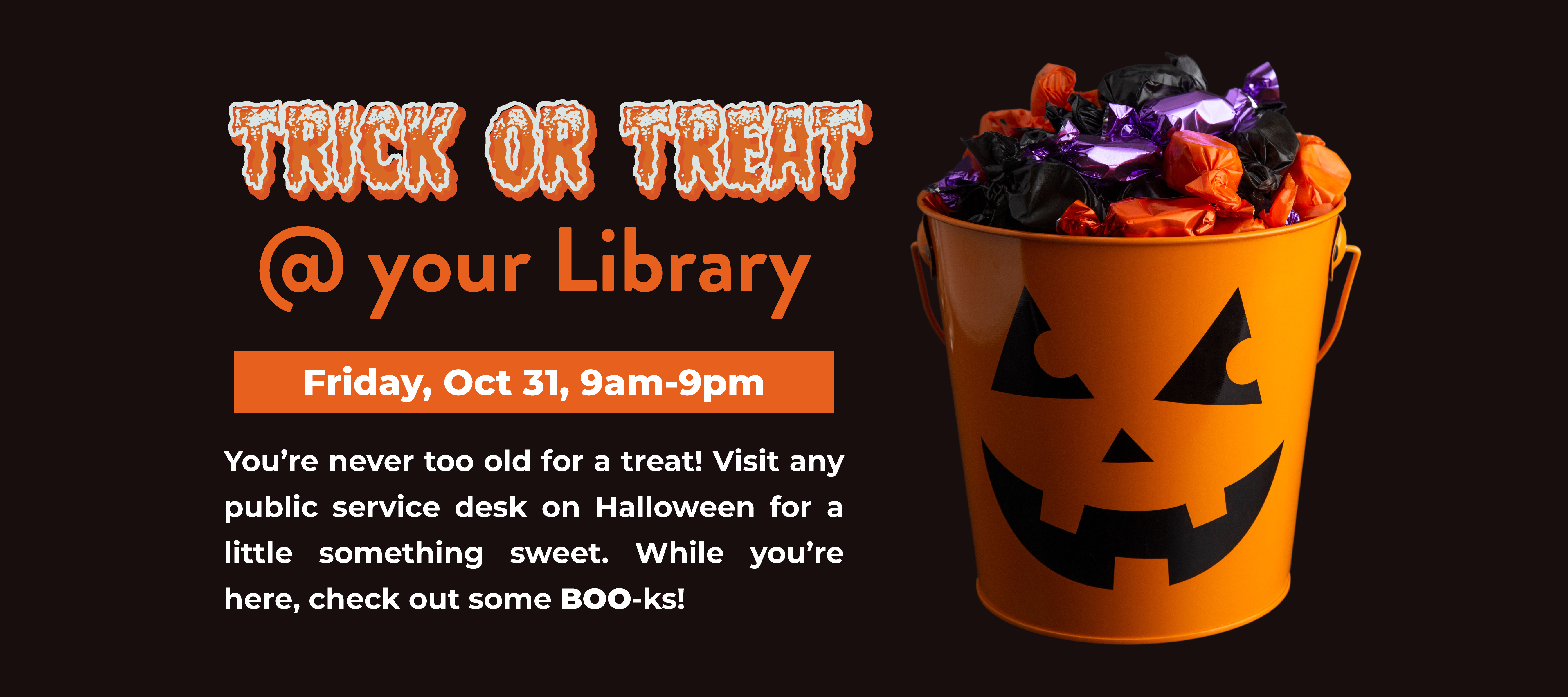 TRICK OR TREAT
@ your Library

Friday, Oct 31, 9am-9pm

You’re never too old for a treat! Visit any public service desk on Halloween for a little something sweet. While you’re here, check out some BOO-ks!